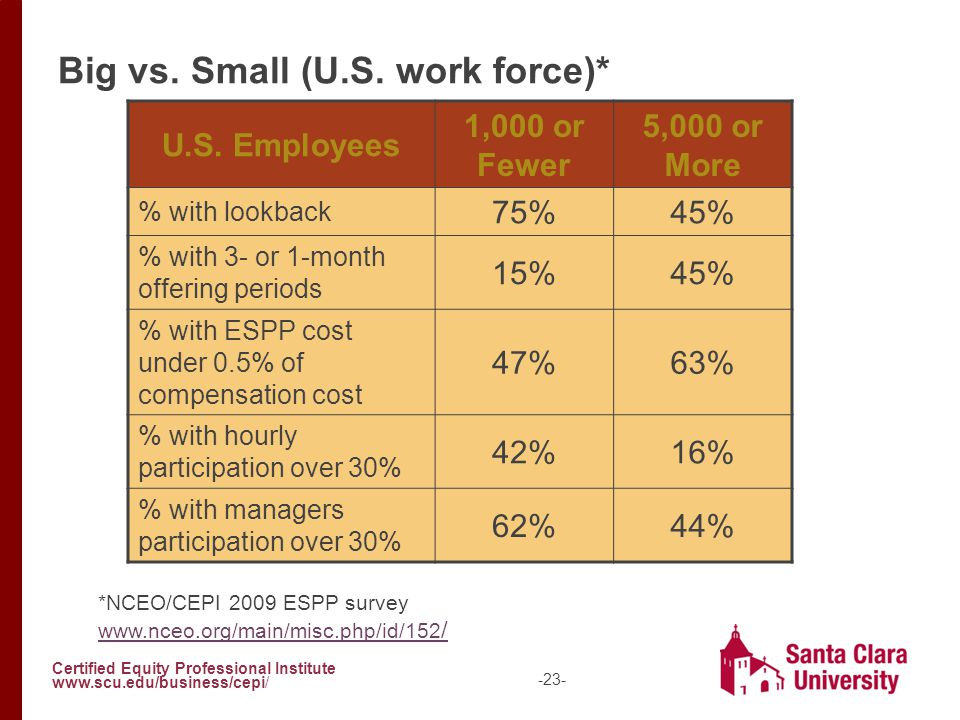 Big vs. Small (U.S. work force)*

| U.S. Employees | 1,000 or Fewer | 5,000 or More |
|---|---|---|
| % with lookback | 75% | 45% |
| % with 3- or 1-month offering periods | 15% | 45% |
| % with ESPP cost under 0.5% of compensation cost | 47% | 63% |
| % with hourly participation over 30% | 42% | 16% |
| % with managers participation over 30% | 62% | 44% |

*NCEO/CEPI 2009 ESPP survey
www.nceo.org/main/misc.php/id/152/

Certified Equity Professional Institute
www.scu.edu/business/cepi/

-23-

Santa Clara University